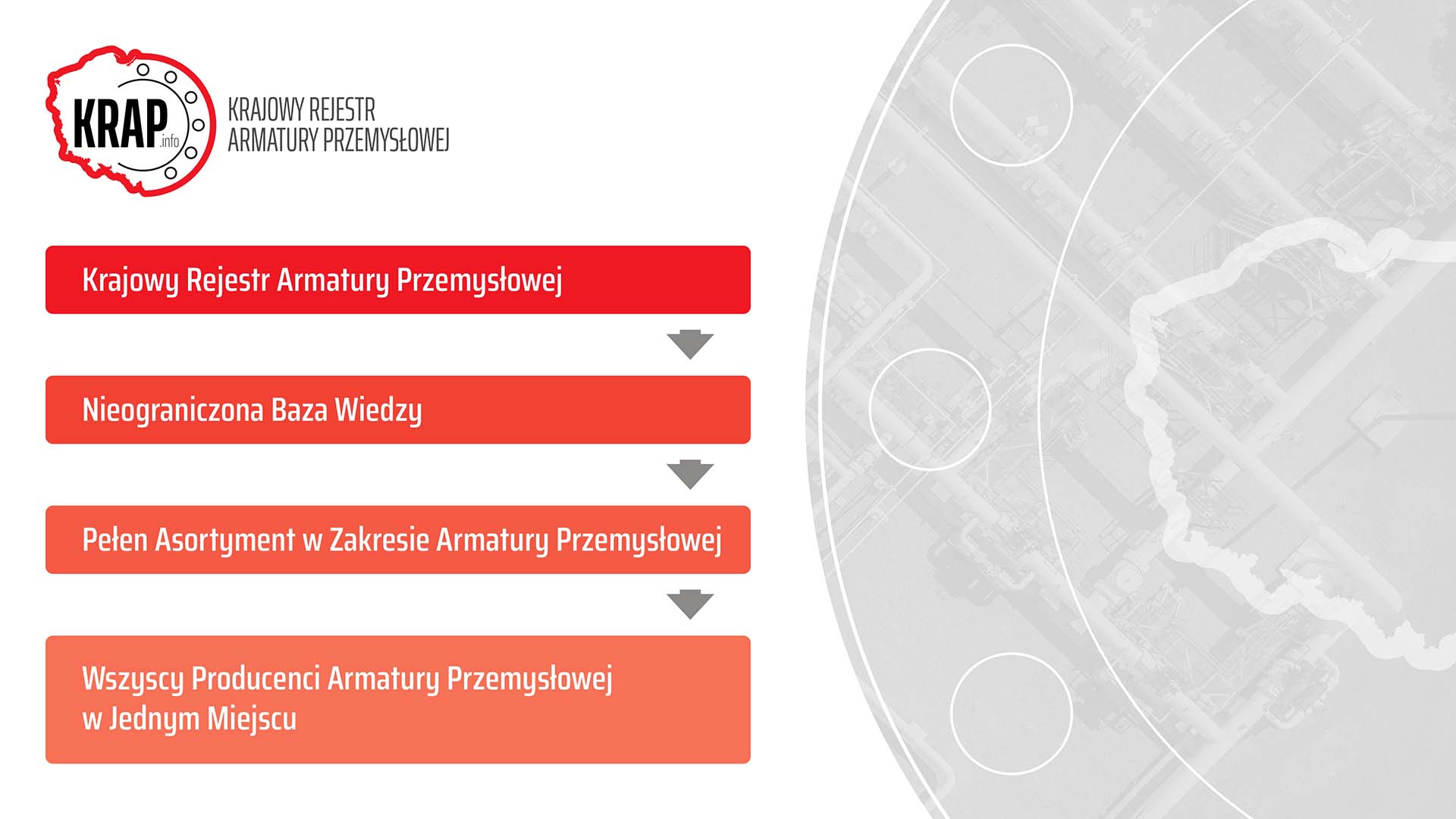 KRAP .info

KRAJOWY REJESTR ARMATURY PRZEMYSŁOWEJ

Krajowy Rejestr Armatury Przemysłowej

Nieograniczona Baza Wiedzy

Pełen Asortyment w Zakresie Armatury Przemysłowej

Wszyscy Producenci Armatury Przemysłowej w Jednym Miejscu